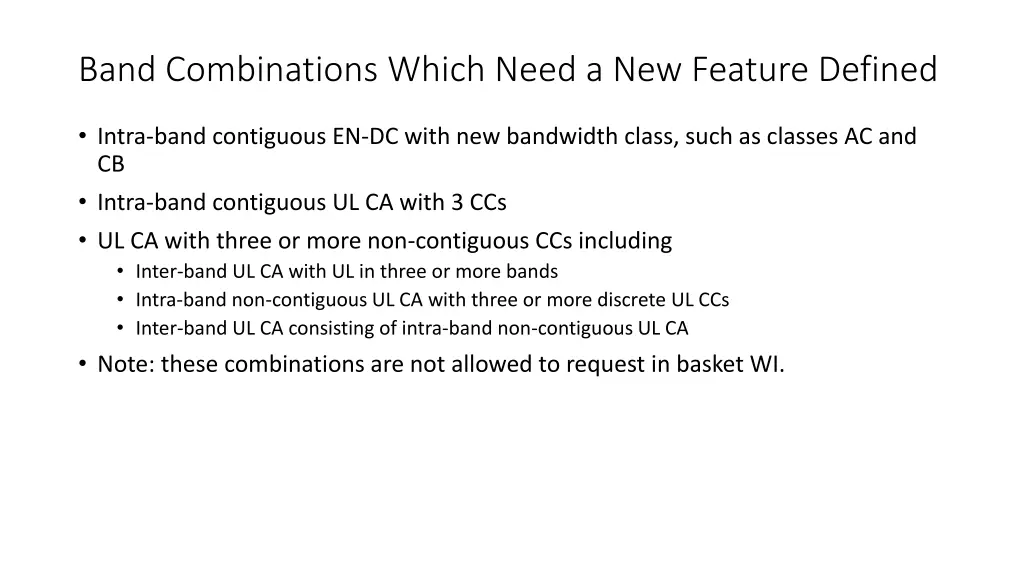 Band Combinations Which Need a New Feature Defined

• Intra-band contiguous EN-DC with new bandwidth class, such as classes AC and CB
• Intra-band contiguous UL CA with 3 CCs
• UL CA with three or more non-contiguous CCs including
  • Inter-band UL CA with UL in three or more bands
  • Intra-band non-contiguous UL CA with three or more discrete UL CCs
  • Inter-band UL CA consisting of intra-band non-contiguous UL CA
• Note: these combinations are not allowed to request in basket WI.